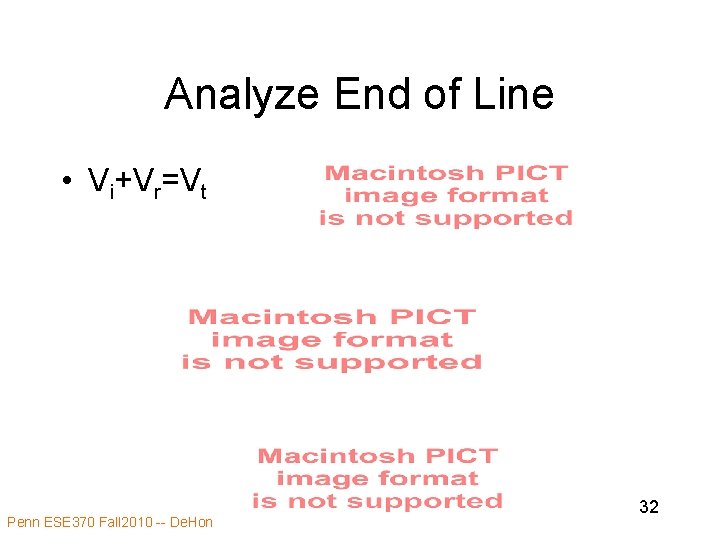 Analyze End of Line

• $V_i+V_r=V_t$

Macintosh PICT image format is not supported

Macintosh PICT image format is not supported

Macintosh PICT image format is not supported

Penn ESE370 Fall2010 -- DeHon

32